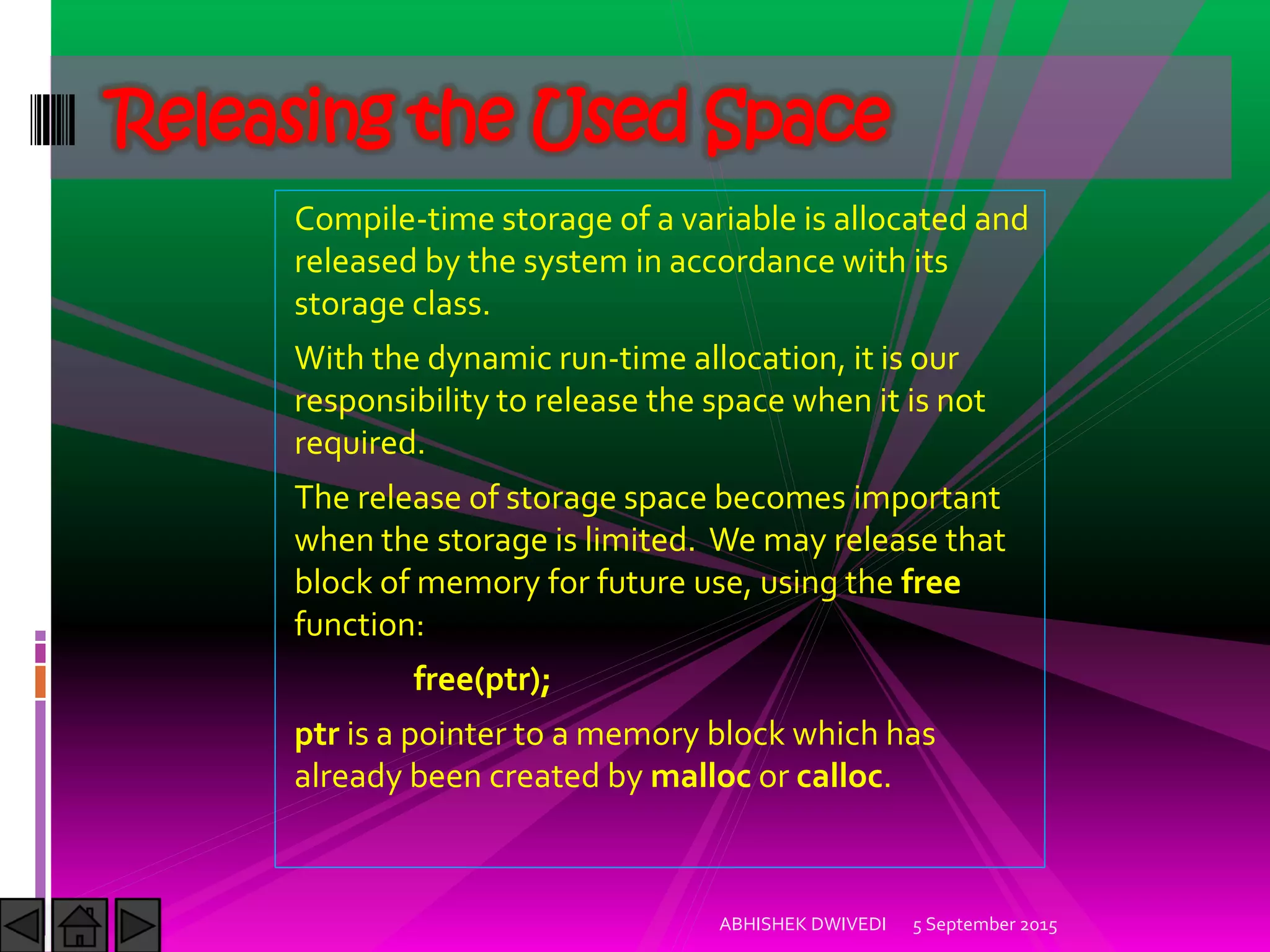 Releasing the Used Space

Compile-time storage of a variable is allocated and released by the system in accordance with its storage class.

With the dynamic run-time allocation, it is our responsibility to release the space when it is not required.

The release of storage space becomes important when the storage is limited. We may release that block of memory for future use, using the free function:

free(ptr);

ptr is a pointer to a memory block which has already been created by malloc or calloc.

ABHISHEK DWIVEDI 5 September 2015